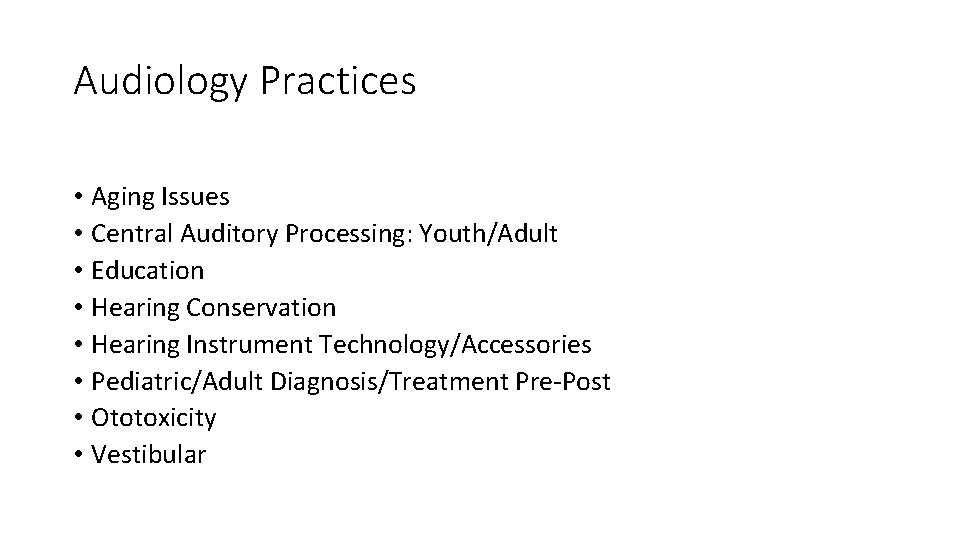 Audiology Practices

• Aging Issues
• Central Auditory Processing: Youth/Adult
• Education
• Hearing Conservation
• Hearing Instrument Technology/Accessories
• Pediatric/Adult Diagnosis/Treatment Pre-Post
• Ototoxicity
• Vestibular